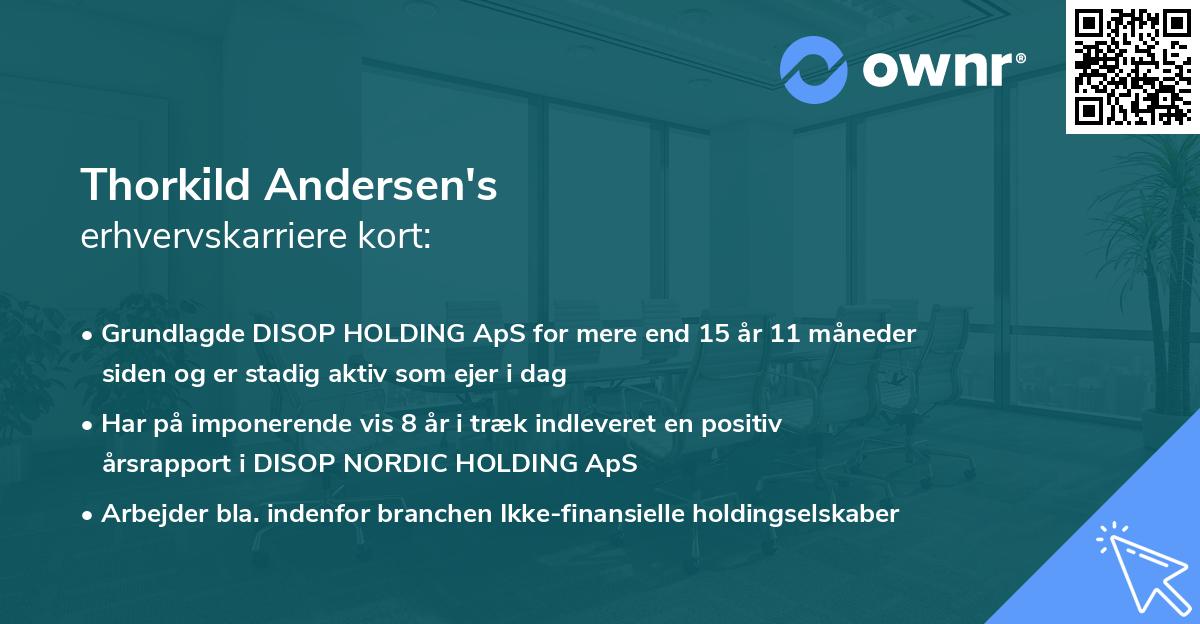 ownr®

Thorkild Andersen's
erhvervskarriere kort:

• Grundlagde DISOP HOLDING ApS for mere end 15 år 11 måneder siden og er stadig aktiv som ejer i dag

• Har på imponerende vis 8 år i træk indleveret en positiv årsrapport i DISOP NORDIC HOLDING ApS

• Arbejder bla. indenfor branchen Ikke-finansielle holdingselskaber